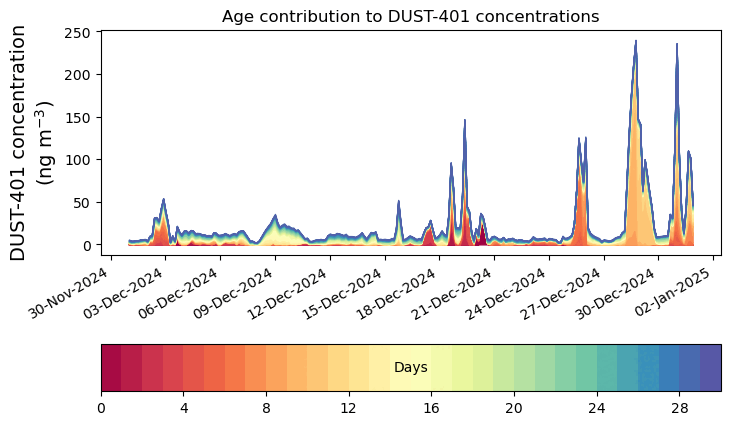 Age contribution to DUST-401 concentrations

DUST-401 concentration (ng m$^{-3}$)

250
200
150
100
50
0

30-Nov-2024
03-Dec-2024
06-Dec-2024
09-Dec-2024
12-Dec-2024
15-Dec-2024
18-Dec-2024
21-Dec-2024
24-Dec-2024
27-Dec-2024
30-Dec-2024
02-Jan-2025

Days

0
4
8
12
16
20
24
28